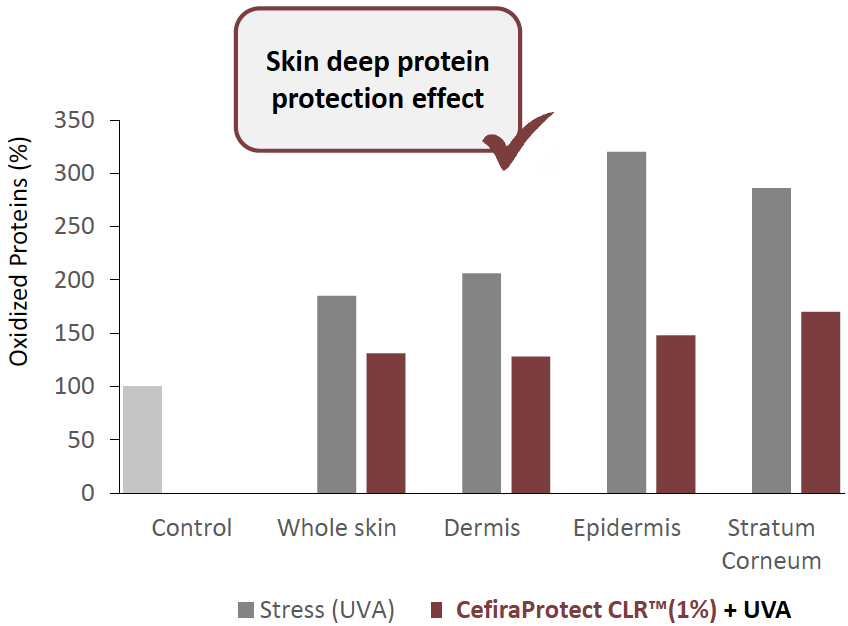 Skin deep protein protection effect

Oxidized Proteins (%)

350
300
250
200
150
100
50
0

Control
Whole skin
Dermis
Epidermis
Stratum Corneum

Stress (UVA)
CefiraProtect CLR™(1%) + UVA